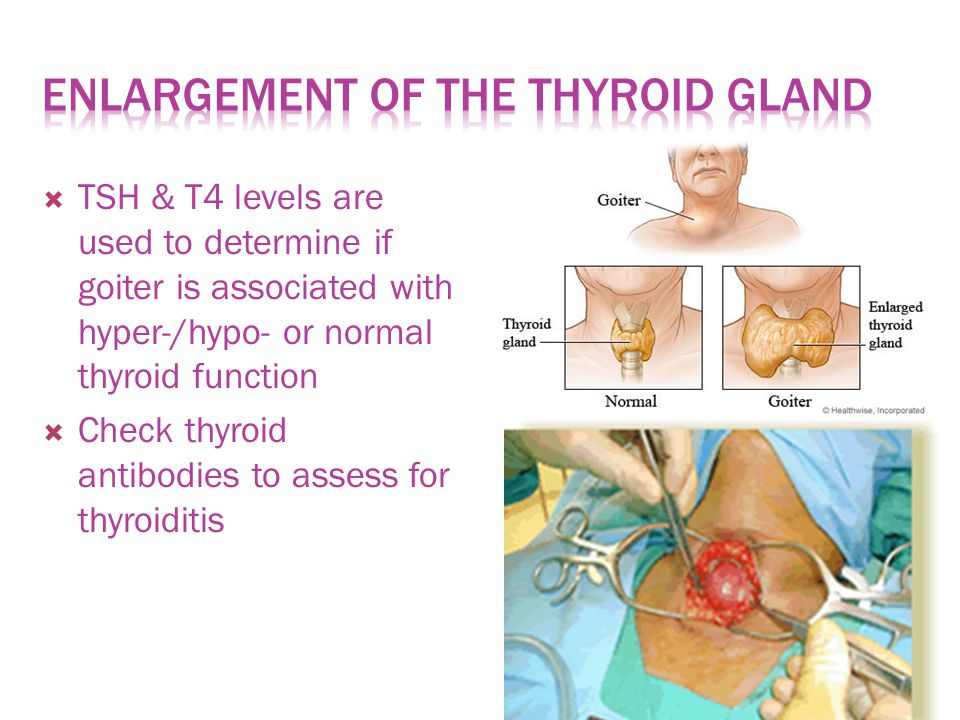 ENLARGEMENT OF THE THYROID GLAND

TSH & T4 levels are used to determine if goiter is associated with hyper-/hypo- or normal thyroid function

Check thyroid antibodies to assess for thyroiditis

Goiter

Thyroid gland

Enlarged thyroid gland

Normal

Goiter

© Healthwise, Incorporated